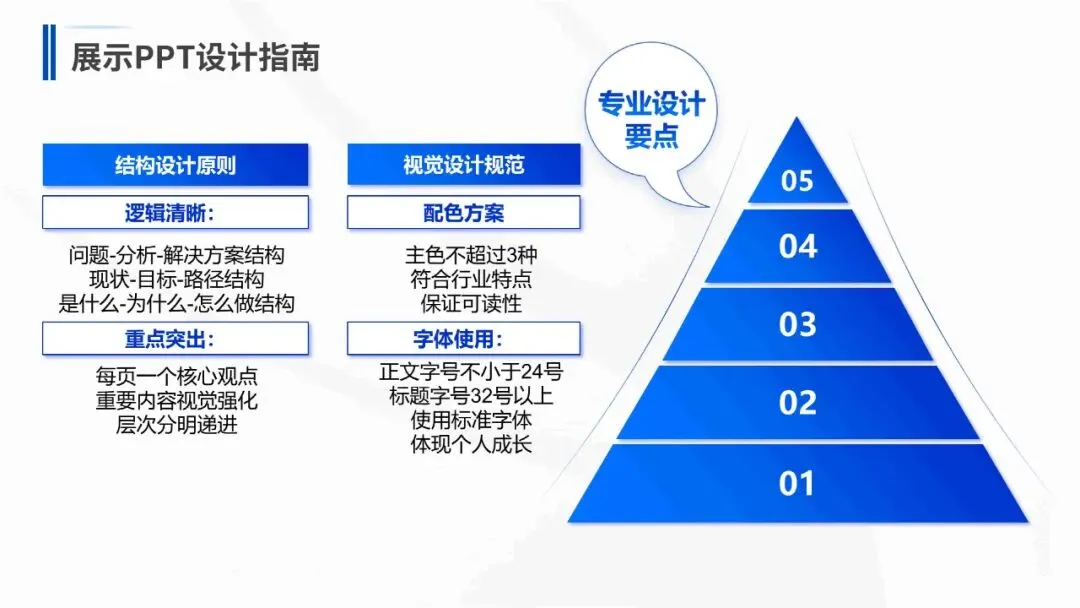 展示PPT设计指南

结构设计原则

逻辑清晰：

问题-分析-解决方案结构
现状-目标-路径结构
是什么-为什么-怎么做结构

重点突出：

每页一个核心观点
重要内容视觉强化
层次分明递进

视觉设计规范

配色方案

主色不超过3种
符合行业特点
保证可读性

字体使用：

正文字号不小于24号
标题字号32号以上
使用标准字体
体现个人成长

专业设计要点

05

04

03

02

01